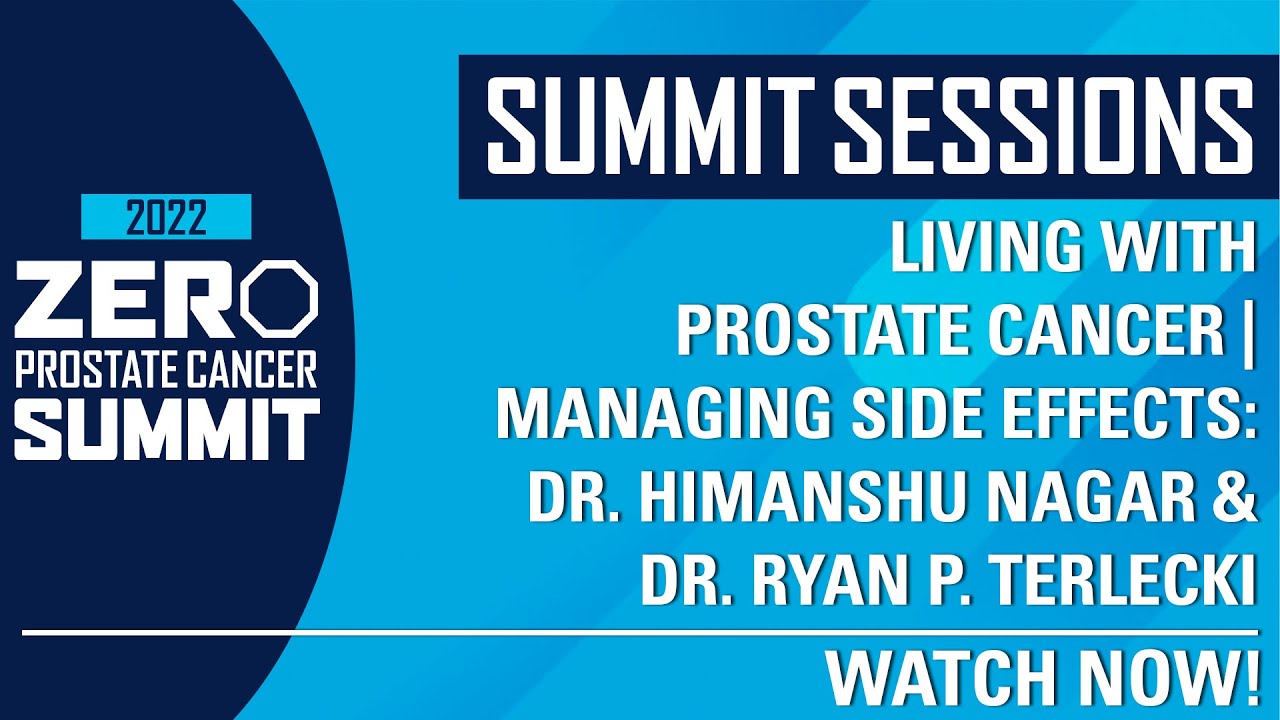 2022
ZERO
PROSTATE CANCER
SUMMIT

SUMMIT SESSIONS

LIVING WITH PROSTATE CANCER | MANAGING SIDE EFFECTS: DR. HIMANSHU NAGAR & DR. RYAN P. TERLECKI

WATCH NOW!